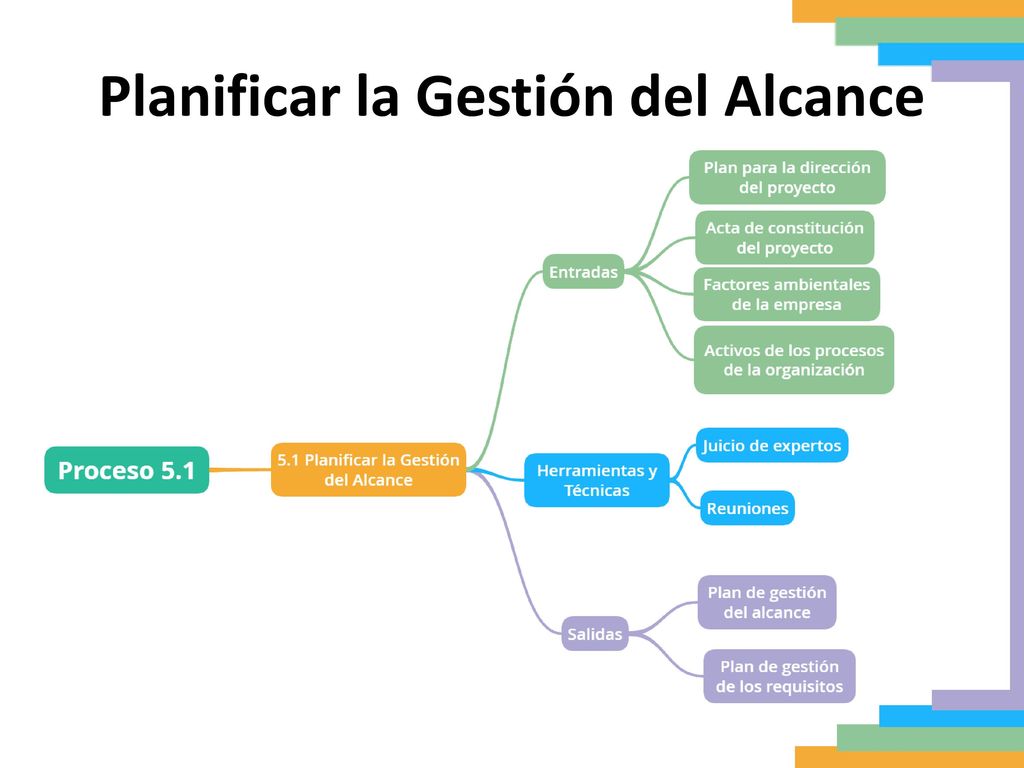 Planificar la Gestión del Alcance

Proceso 5.1

5.1 Planificar la Gestión del Alcance

Entradas

Plan para la dirección del proyecto

Acta de constitución del proyecto

Factores ambientales de la empresa

Activos de los procesos de la organización

Herramientas y Técnicas

Juicio de expertos

Reuniones

Salidas

Plan de gestión del alcance

Plan de gestión de los requisitos